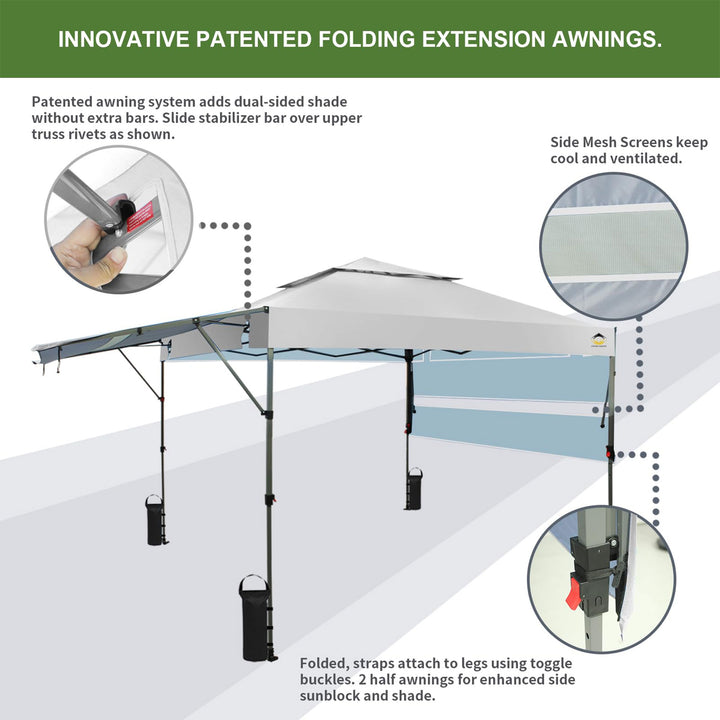 INNOVATIVE PATENTED FOLDING EXTENSION AWNINGS.

Patented awning system adds dual-sided shade without extra bars. Slide stabilizer bar over upper truss rivets as shown.

Side Mesh Screens keep cool and ventilated.

Folded, straps attach to legs using toggle buckles. 2 half awnings for enhanced side sunblock and shade.